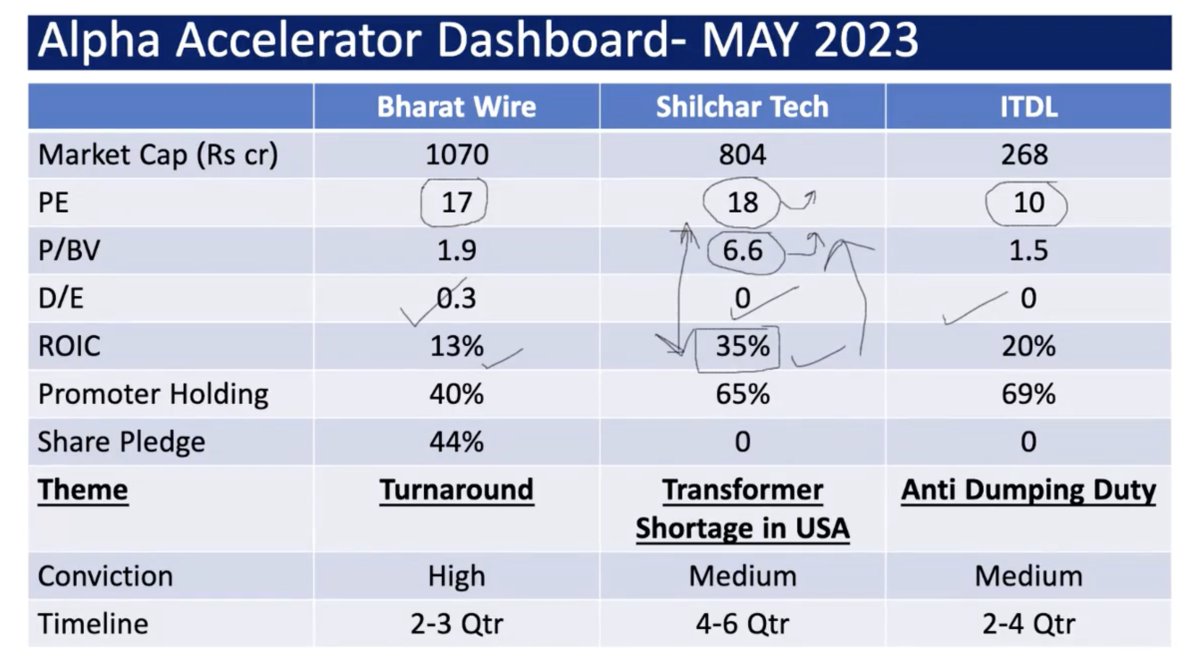 Alpha Accelerator Dashboard- MAY 2023

| | Bharat Wire | Shilchar Tech | ITDL |
|---|---|---|---|
| Market Cap (Rs cr) | 1070 | 804 | 268 |
| PE | 17 | 18 | 10 |
| P/BV | 1.9 | 6.6 | 1.5 |
| D/E | 0.3 | 0 | 0 |
| ROIC | 13% | 35% | 20% |
| Promoter Holding | 40% | 65% | 69% |
| Share Pledge | 44% | 0 | 0 |
| Theme | Turnaround | Transformer Shortage in USA | Anti Dumping Duty |
| Conviction | High | Medium | Medium |
| Timeline | 2-3 Qtr | 4-6 Qtr | 2-4 Qtr |